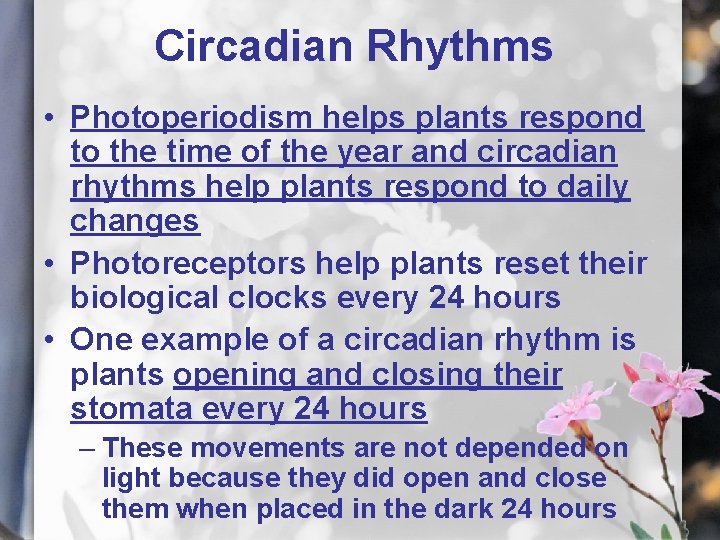 Circadian Rhythms

• Photoperiodism helps plants respond to the time of the year and circadian rhythms help plants respond to daily changes

• Photoreceptors help plants reset their biological clocks every 24 hours

• One example of a circadian rhythm is plants opening and closing their stomata every 24 hours

– These movements are not depended on light because they did open and close them when placed in the dark 24 hours